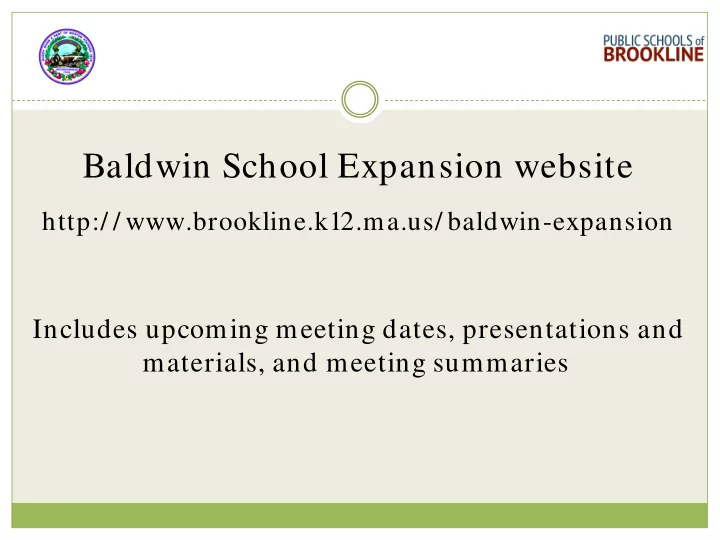 PUBLIC SCHOOLS of BROOKLINE

Baldwin School Expansion website

http://www.brookline.k12.ma.us/baldwin-expansion

Includes upcoming meeting dates, presentations and materials, and meeting summaries